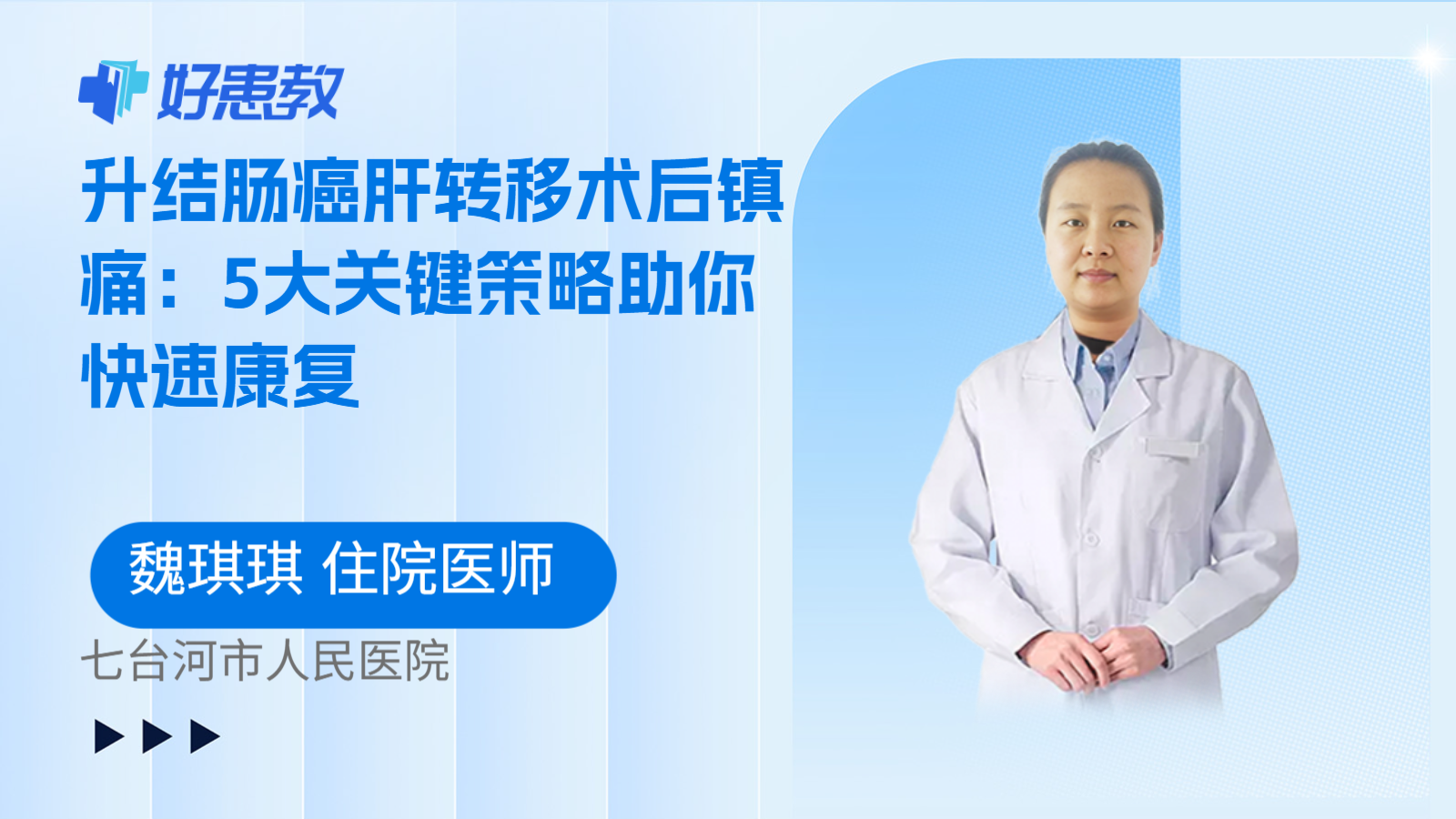 好患教

升结肠癌肝转移术后镇痛：5大关键策略助你快速康复

魏琪琪 住院医师

七台河市人民医院